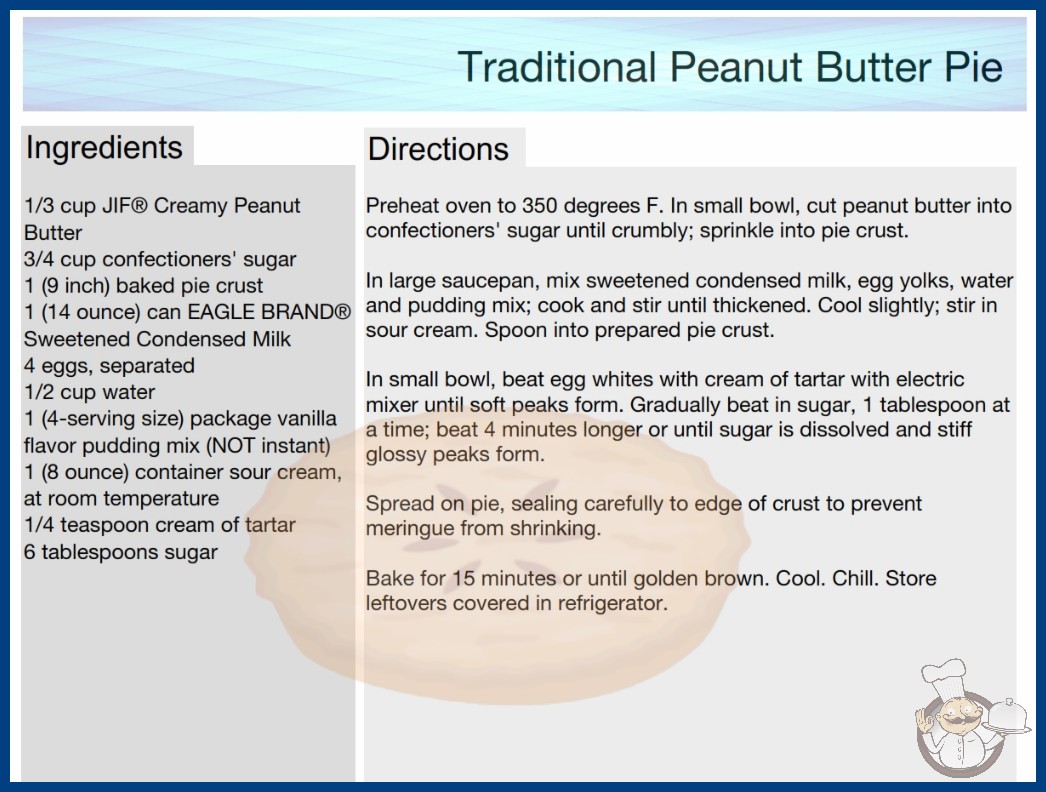 Traditional Peanut Butter Pie

Ingredients

1/3 cup JIF® Creamy Peanut Butter
3/4 cup confectioners' sugar
1 (9 inch) baked pie crust
1 (14 ounce) can EAGLE BRAND® Sweetened Condensed Milk
4 eggs, separated
1/2 cup water
1 (4-serving size) package vanilla flavor pudding mix (NOT instant)
1 (8 ounce) container sour cream, at room temperature
1/4 teaspoon cream of tartar
6 tablespoons sugar

Directions

Preheat oven to 350 degrees F. In small bowl, cut peanut butter into confectioners' sugar until crumbly; sprinkle into pie crust.

In large saucepan, mix sweetened condensed milk, egg yolks, water and pudding mix; cook and stir until thickened. Cool slightly; stir in sour cream. Spoon into prepared pie crust.

In small bowl, beat egg whites with cream of tartar with electric mixer until soft peaks form. Gradually beat in sugar, 1 tablespoon at a time; beat 4 minutes longer or until sugar is dissolved and stiff glossy peaks form.

Spread on pie, sealing carefully to edge of crust to prevent meringue from shrinking.

Bake for 15 minutes or until golden brown. Cool. Chill. Store leftovers covered in refrigerator.